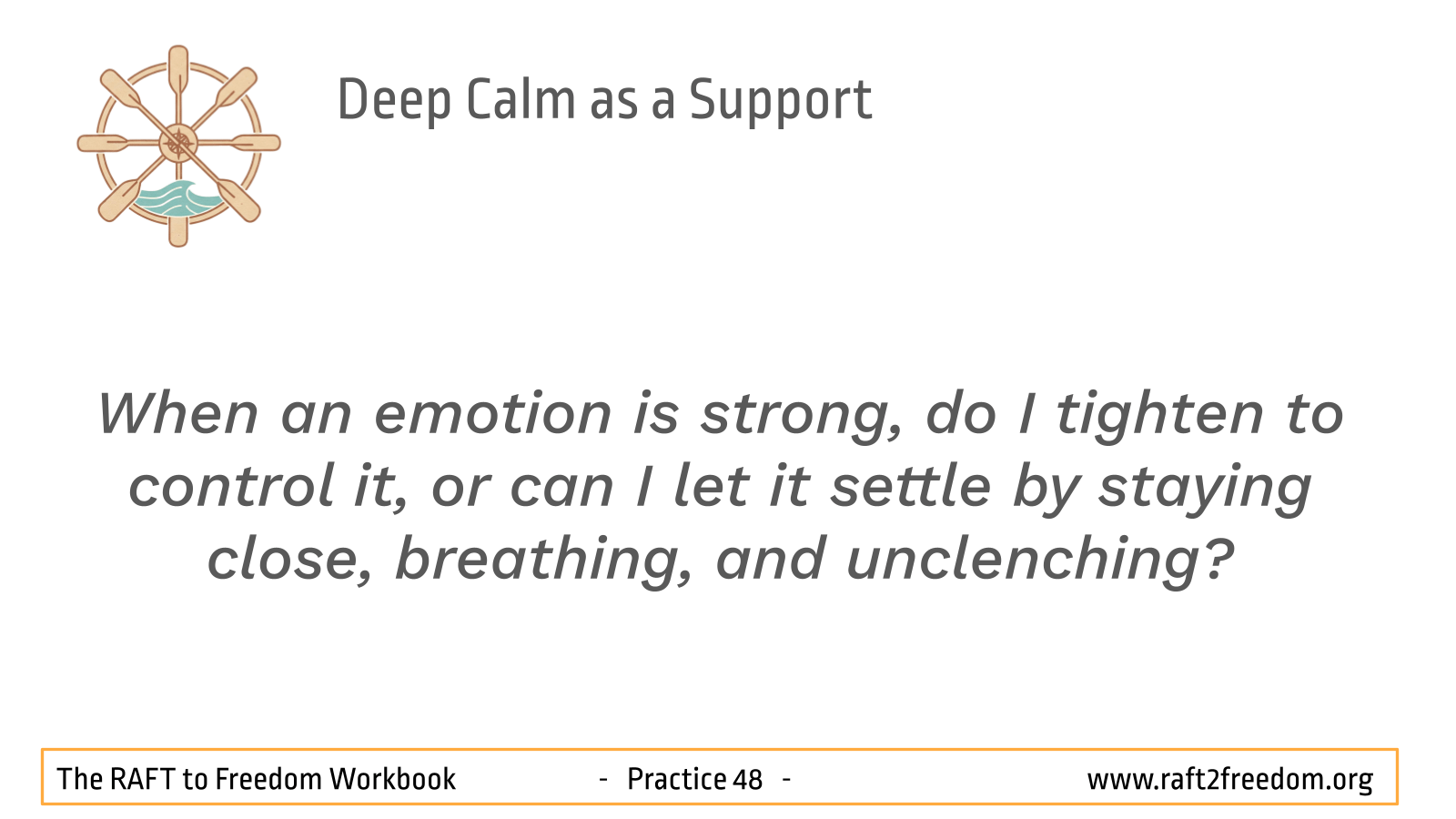 Deep Calm as a Support

When an emotion is strong, do I tighten to control it, or can I let it settle by staying close, breathing, and unclenching?

The RAFT to Freedom Workbook - Practice 48 - www.raft2freedom.org